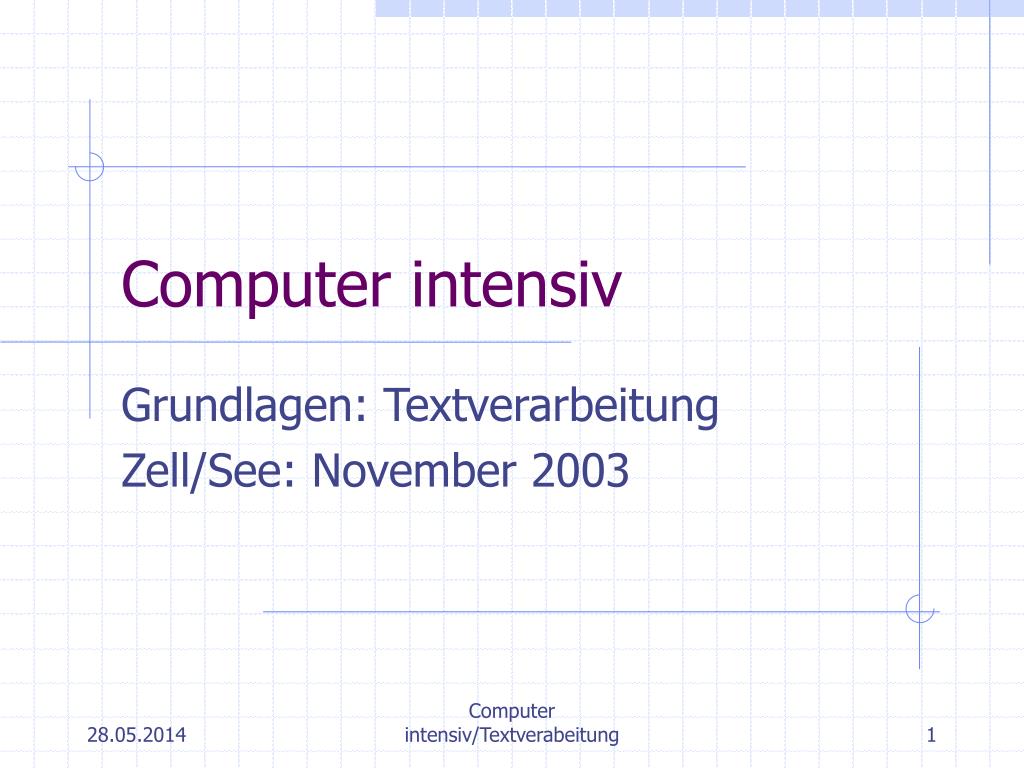 Computer intensiv

Grundlagen: Textverarbeitung
Zell/See: November 2003

28.05.2014

Computer intensiv/Textverabeitung

1